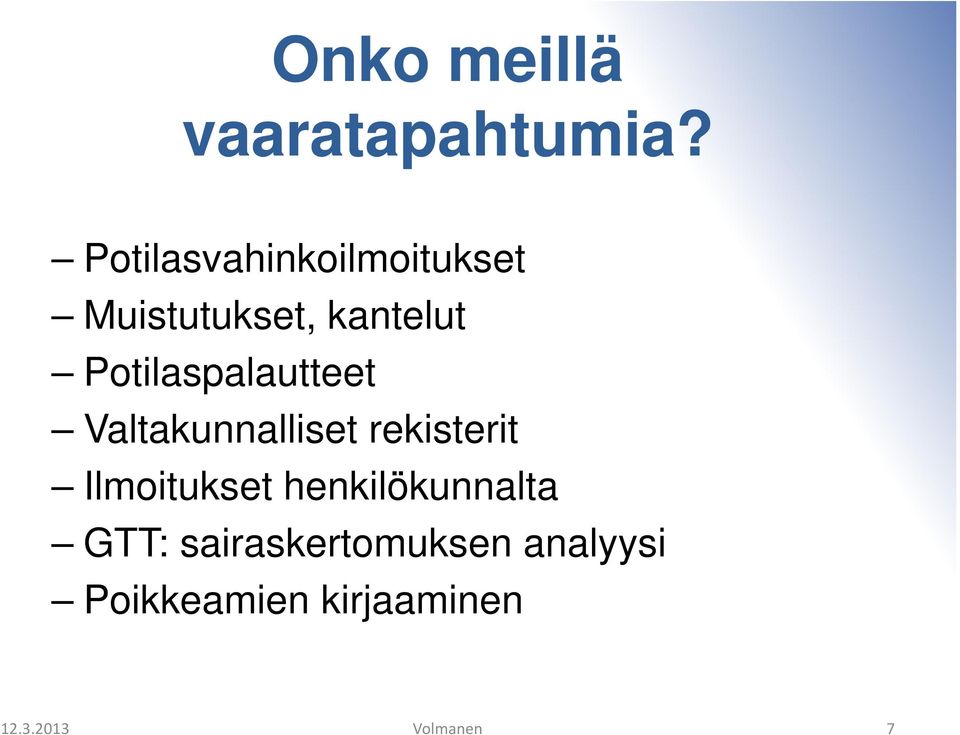 Onko meillä vaaratapahtumia?

– Potilasvahinkoilmoitukset
– Muistutukset, kantelut
– Potilaspalautteet
– Valtakunnalliset rekisterit
– Ilmoitukset henkilökunnalta
– GTT: sairaskertomuksen analyysi
– Poikkeamien kirjaaminen

12.3.2013 Volmanen 7